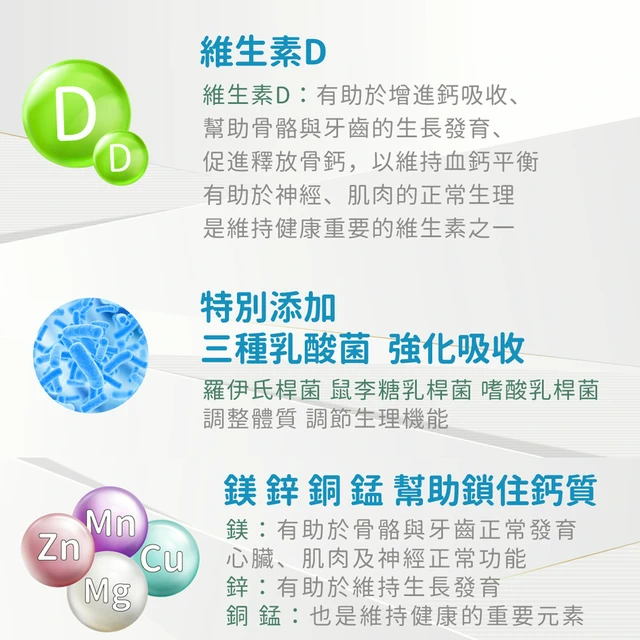 D
D
維生素D
維生素D：有助於增進鈣吸收、
幫助骨骼與牙齒的生長發育、
促進釋放骨鈣，以維持血鈣平衡
有助於神經、肌肉的正常生理
是維持健康重要的維生素之一

特別添加
三種乳酸菌 強化吸收
羅伊氏桿菌 鼠李糖乳桿菌 嗜酸乳桿菌
調整體質 調節生理機能

Mn
Zn
Cu
Mg
鎂 鋅 銅 錳 幫助鎖住鈣質
鎂：有助於骨骼與牙齒正常發育
心臟、肌肉及神經正常功能
鋅：有助於維持生長發育
銅 錳：也是維持健康的重要元素